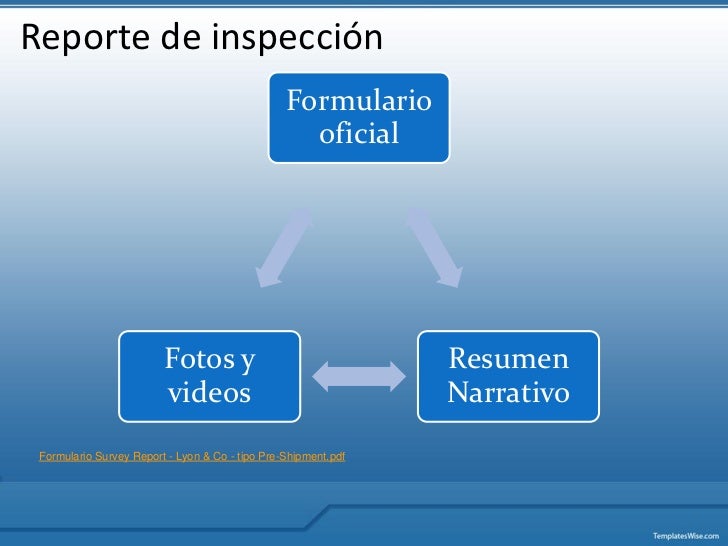 Reporte de inspección

Formulario oficial

Fotos y videos

Resumen Narrativo

Formulario Survey Report - Lyon & Co - tipo Pre-Shipment.pdf

TemplatesWise.com